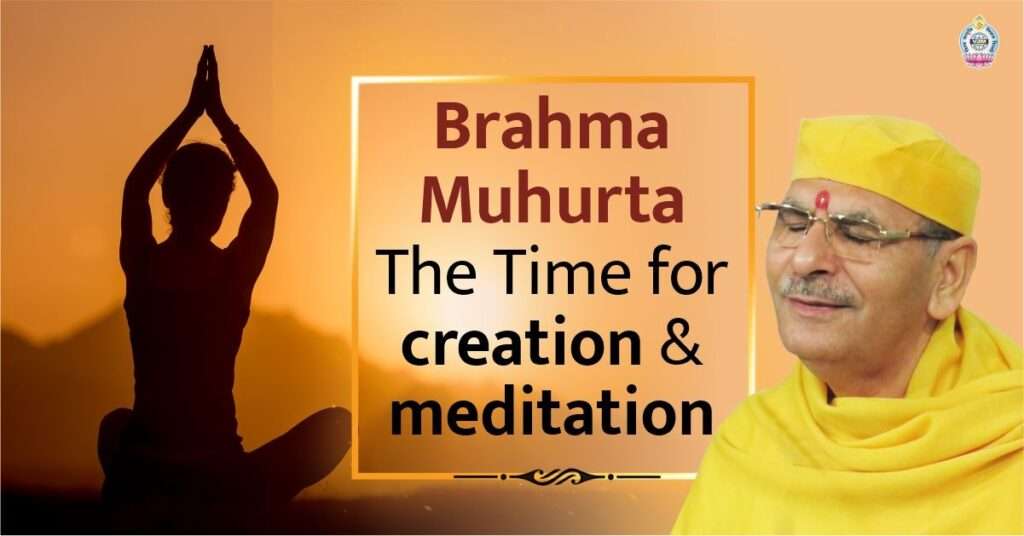 Brahma Muhurta The Time for creation & meditation